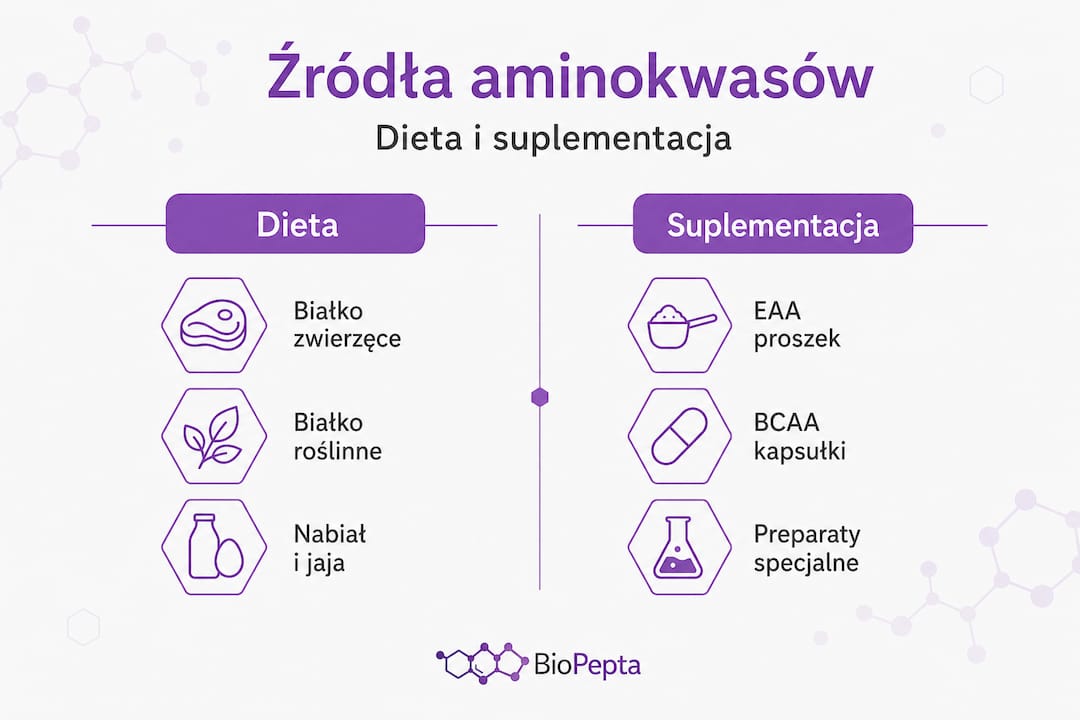 Źródła aminokwasów

Dieta i suplementacja

Dieta

Białko zwierzęce

Białko roślinne

Nabiał i jaja

Suplementacja

EAA proszek

BCAA kapsułki

Preparaty specjalne

BioPepta